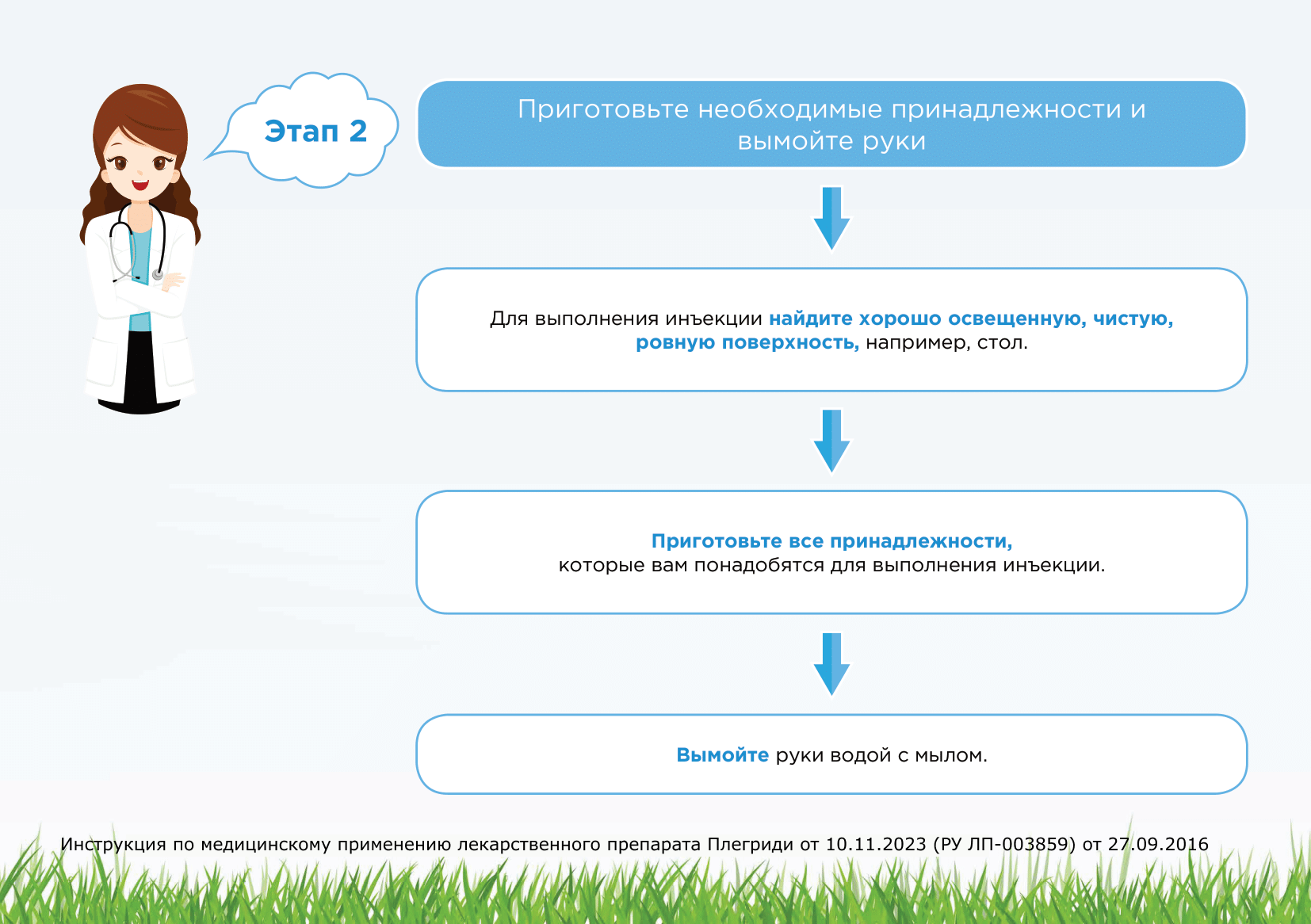 Этап 2

Приготовьте необходимые принадлежности и вымойте руки

Для выполнения инъекции найдите хорошо освещенную, чистую, ровную поверхность, например, стол.

Приготовьте все принадлежности, которые вам понадобятся для выполнения инъекции.

Вымойте руки водой с мылом.

Инструкция по медицинскому применению лекарственного препарата Плегриди от 10.11.2023 (РУ ЛП-003859) от 27.09.2016